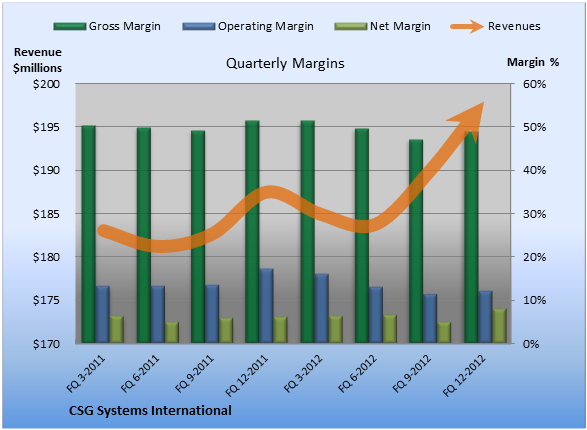 Gross Margin Operating Margin Net Margin Revenues

Revenue $millions

Quarterly Margins

Margin %

$200
$195
$190
$185
$180
$175
$170

60%
50%
40%
30%
20%
10%
0%

FQ 3-2011
FQ 6-2011
FQ 9-2011
FQ 12-2011
FQ 3-2012
FQ 6-2012
FQ 9-2012
FQ 12-2012

CSG Systems International